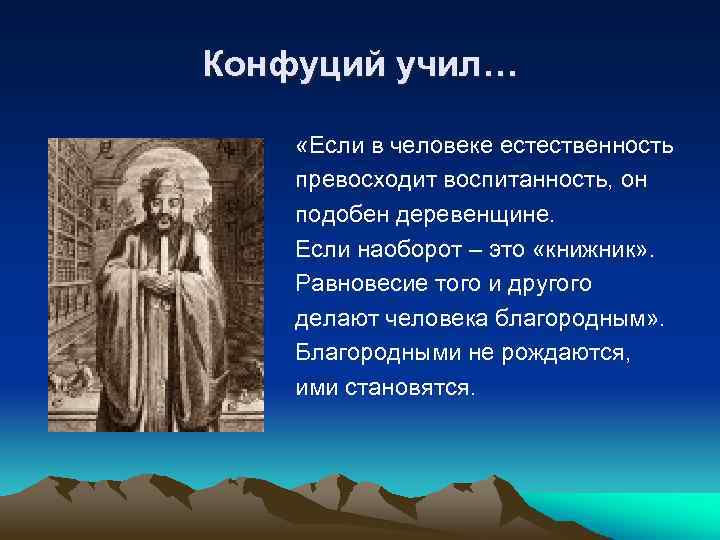 Конфуций учил…

«Если в человеке естественность превосходит воспитанность, он подобен деревенщине.
Если наоборот – это «книжник».
Равновесие того и другого делают человека благородным».
Благородными не рождаются, ими становятся.